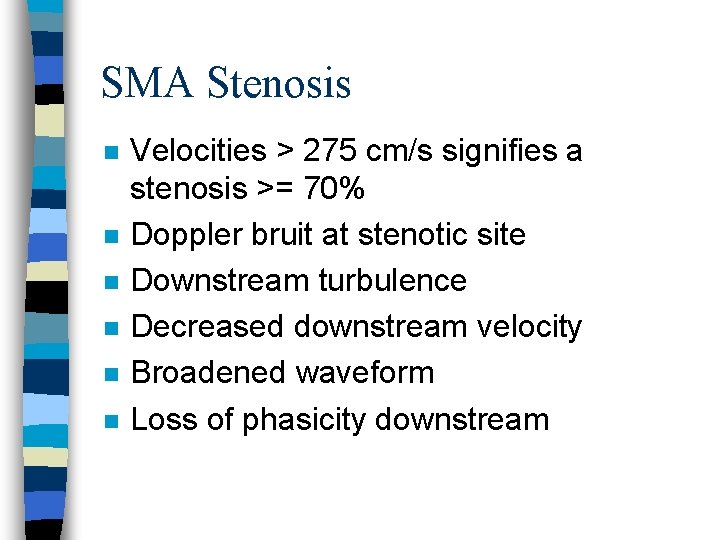 SMA Stenosis

- Velocities > 275 cm/s signifies a stenosis >= 70%
- Doppler bruit at stenotic site
- Downstream turbulence
- Decreased downstream velocity
- Broadened waveform
- Loss of phasicity downstream